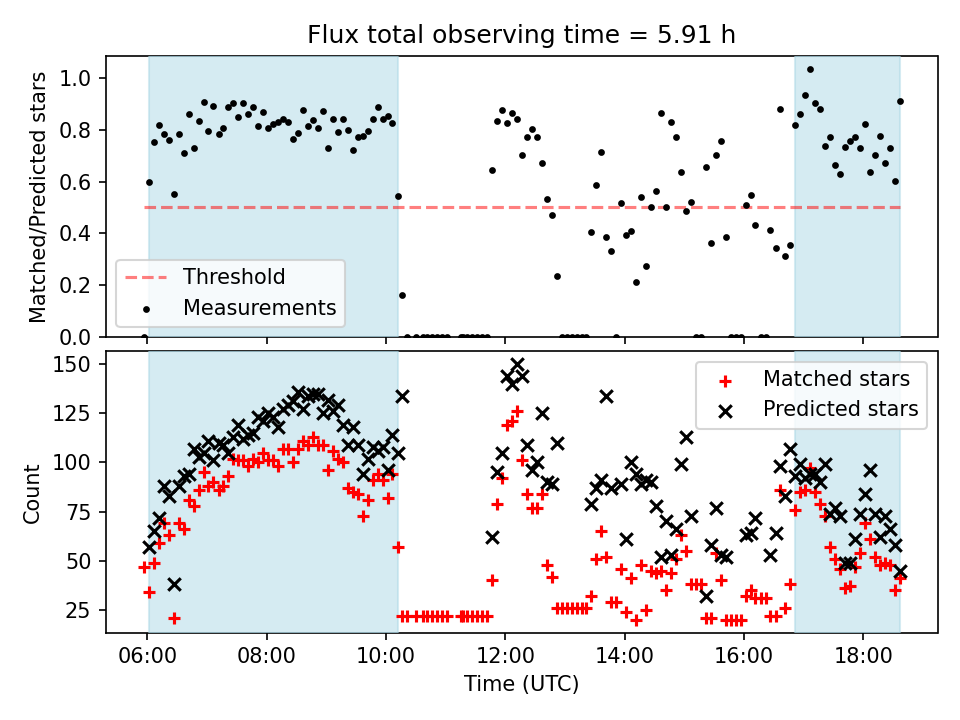 Flux total observing time = 5.91 h

Matched/Predicted stars

1.0
0.8
0.6
0.4
0.2
0.0

Threshold
Measurements

Count

150
125
100
75
50
25

Matched stars
Predicted stars

06:00
08:00
10:00
12:00
14:00
16:00
18:00

Time (UTC)